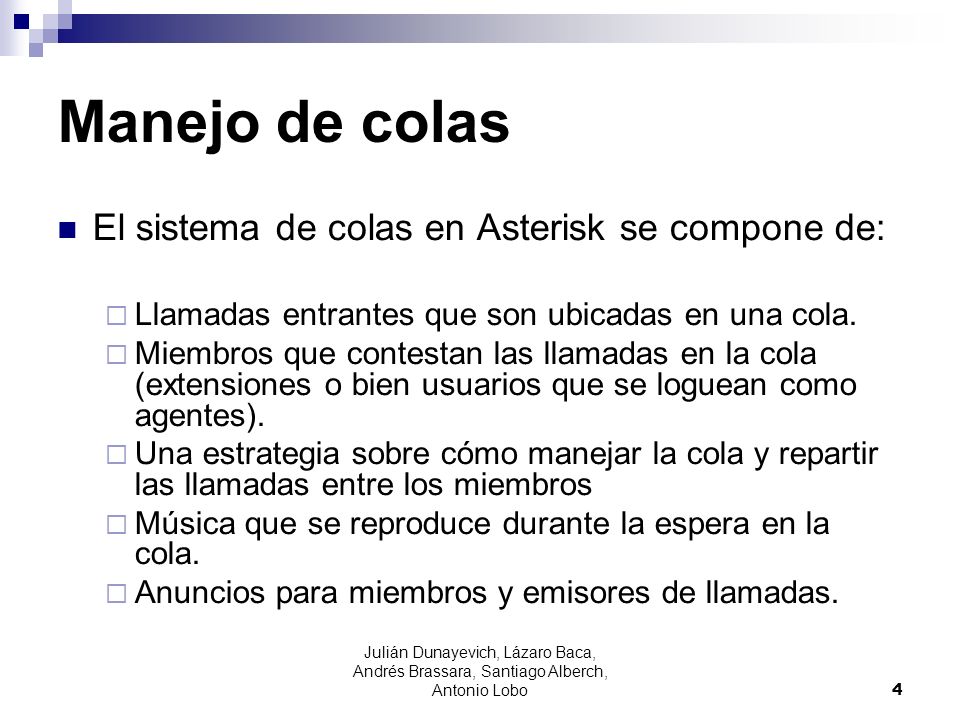 Manejo de colas

El sistema de colas en Asterisk se compone de:

Llamadas entrantes que son ubicadas en una cola.
Miembros que contestan las llamadas en la cola (extensiones o bien usuarios que se loguean como agentes).
Una estrategia sobre cómo manejar la cola y repartir las llamadas entre los miembros
Música que se reproduce durante la espera en la cola.
Anuncios para miembros y emisores de llamadas.

Julián Dunayevich, Lázaro Baca, Andrés Brassara, Santiago Alberch, Antonio Lobo

4